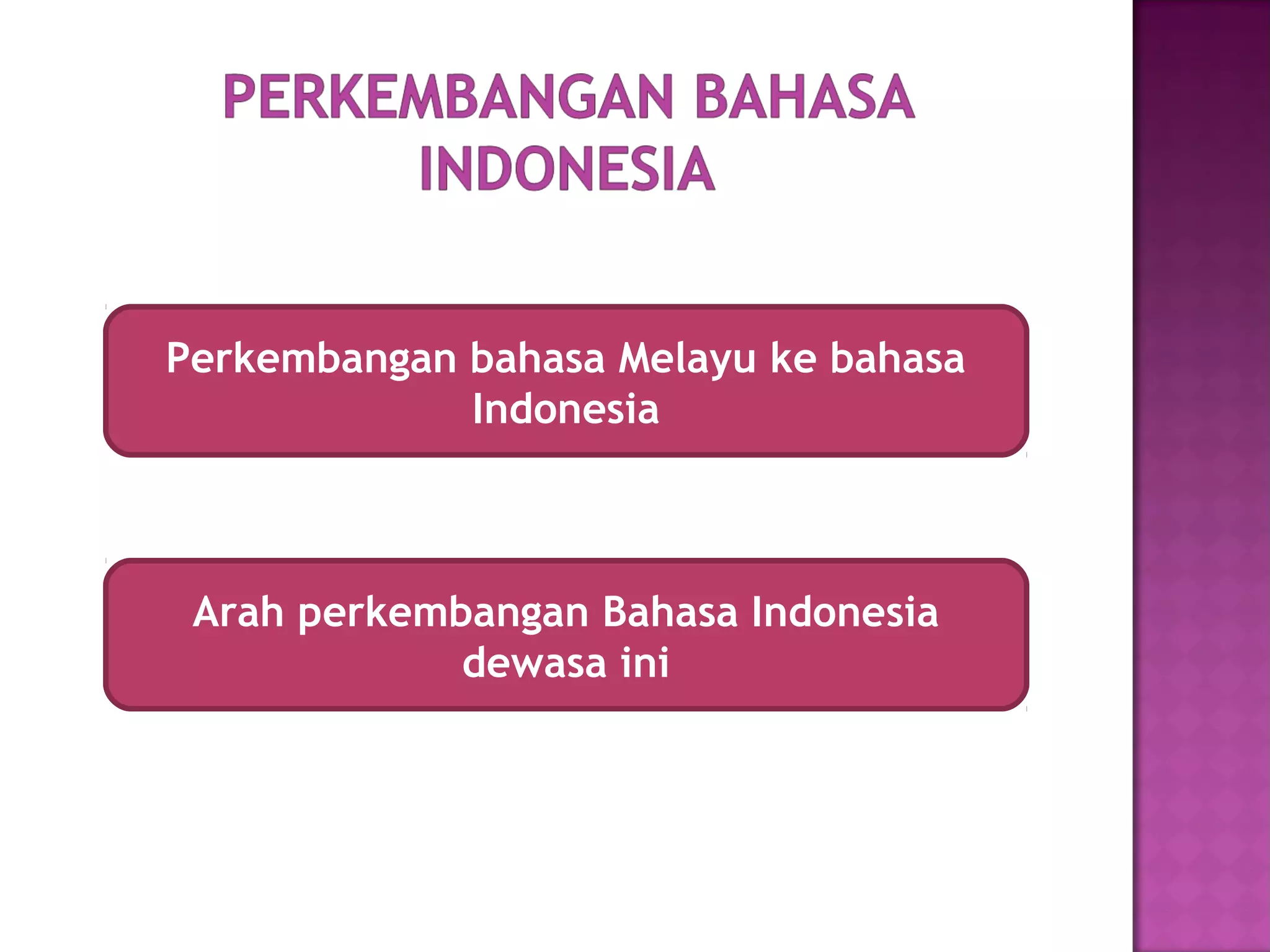 PERKEMBANGAN BAHASA INDONESIA

Perkembangan bahasa Melayu ke bahasa Indonesia

Arah perkembangan Bahasa Indonesia dewasa ini